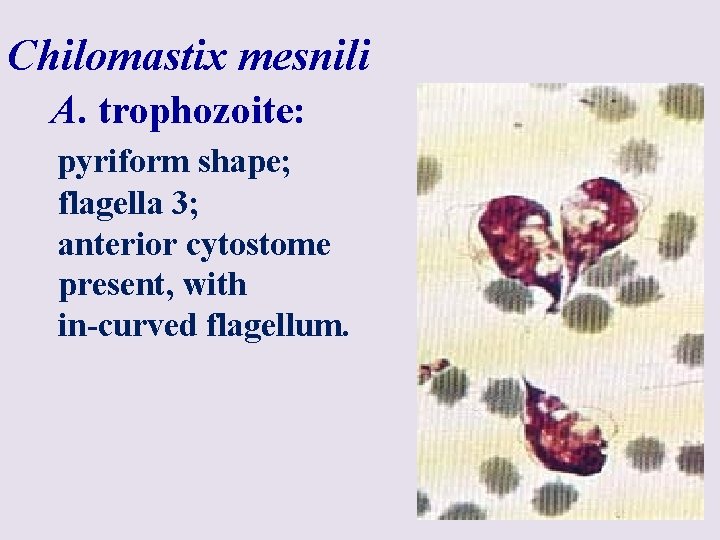 Chilomastix mesnili

A. trophozoite:

pyriform shape;
flagella 3;
anterior cytostome present, with in-curved flagellum.